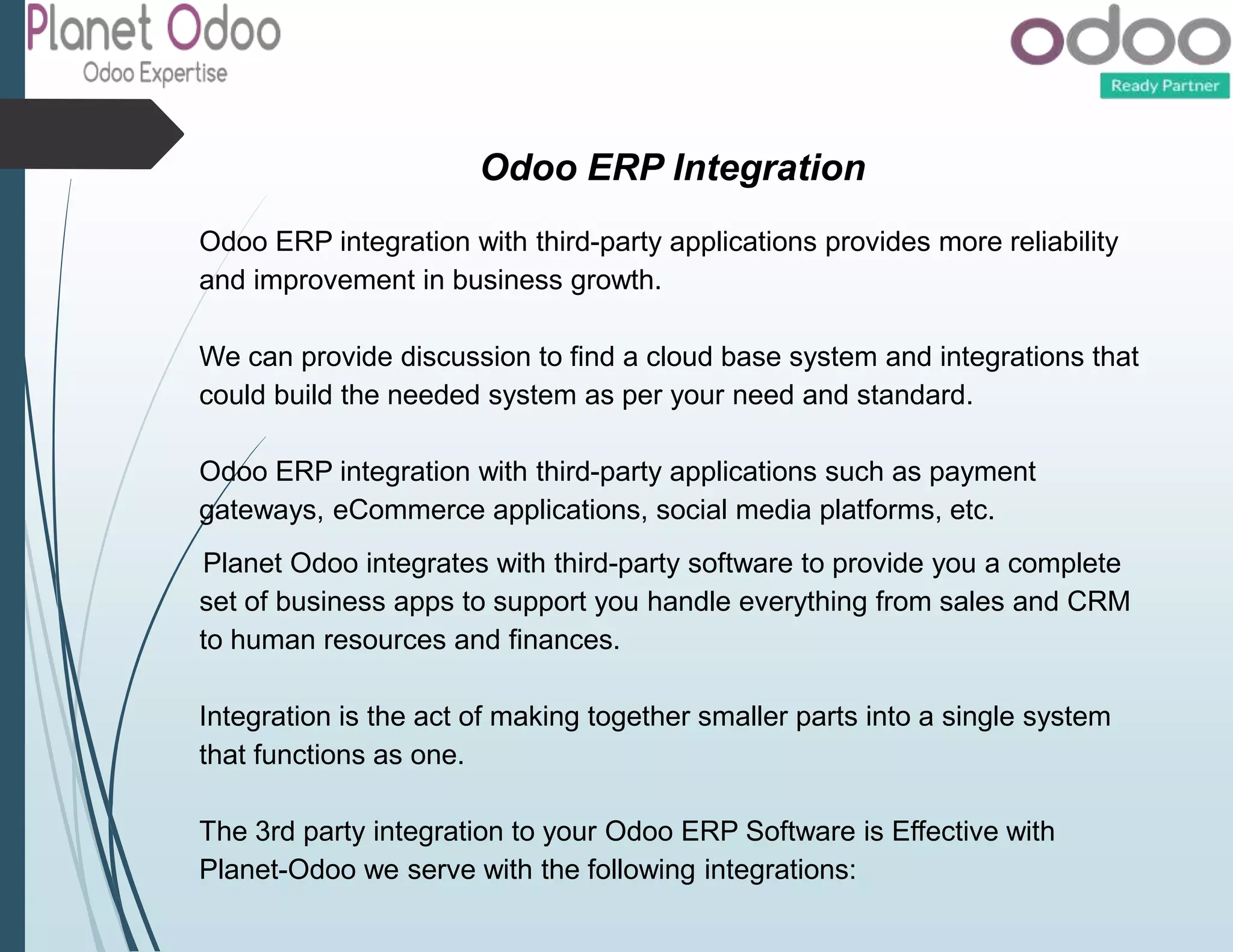 Planet Odoo
Odoo Expertise

odoo
Ready Partner

Odoo ERP Integration

Odoo ERP integration with third-party applications provides more reliability and improvement in business growth.

We can provide discussion to find a cloud base system and integrations that could build the needed system as per your need and standard.

Odoo ERP integration with third-party applications such as payment gateways, eCommerce applications, social media platforms, etc.

Planet Odoo integrates with third-party software to provide you a complete set of business apps to support you handle everything from sales and CRM to human resources and finances.

Integration is the act of making together smaller parts into a single system that functions as one.

The 3rd party integration to your Odoo ERP Software is Effective with Planet-Odoo we serve with the following integrations: